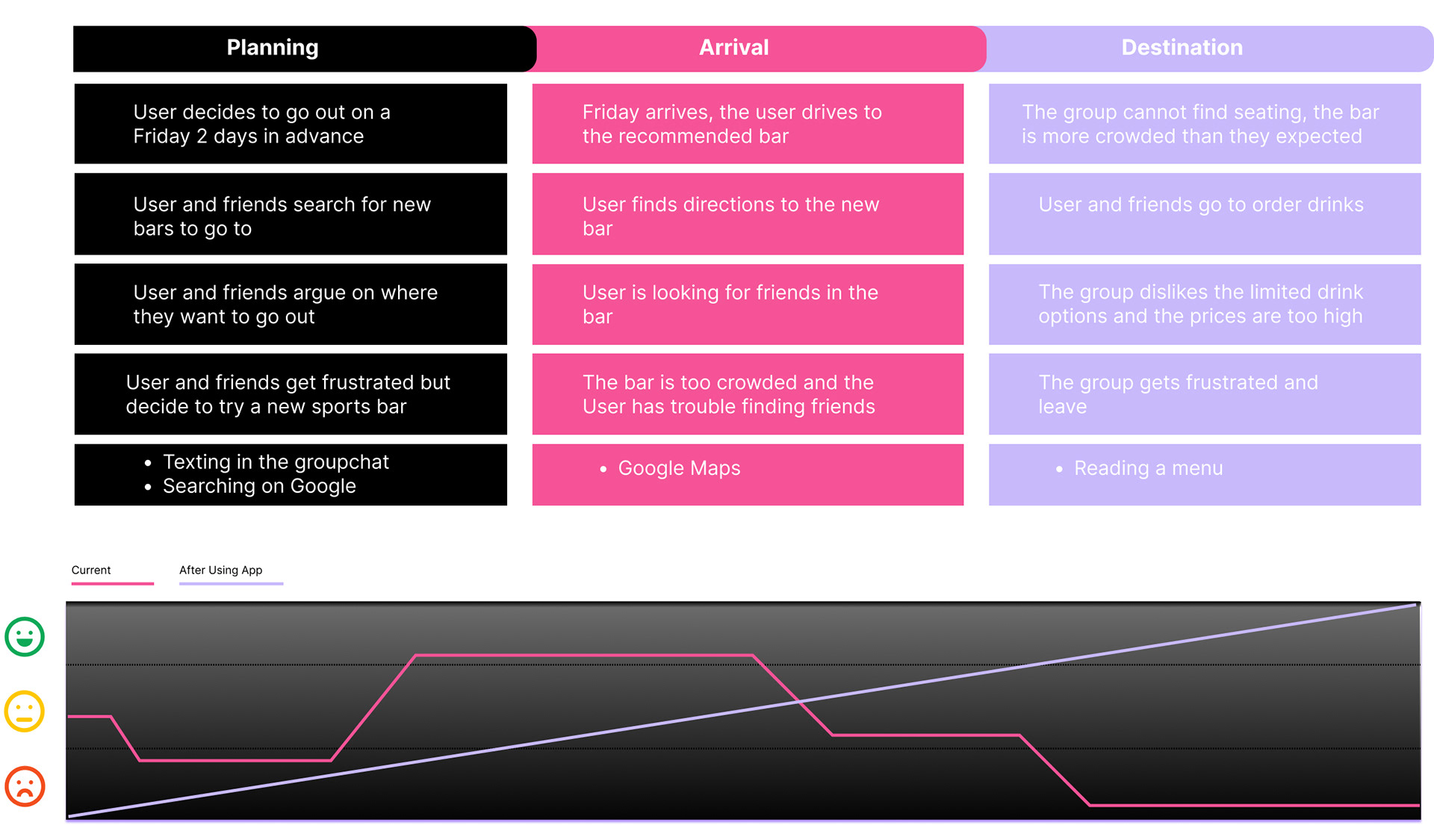 | Planning | Arrival | Destination |
|---|---|---|
| User decides to go out on a Friday 2 days in advance | Friday arrives, the user drives to the recommended bar | The group cannot find seating, the bar is more crowded than they expected |
| User and friends search for new bars to go to | User finds directions to the new bar | User and friends go to order drinks |
| User and friends argue on where they want to go out | User is looking for friends in the bar | The group dislikes the limited drink options and the prices are too high |
| User and friends get frustrated but decide to try a new sports bar | The bar is too crowded and the User has trouble finding friends | The group gets frustrated and leave |
| • Texting in the groupchat • Searching on Google | • Google Maps | • Reading a menu |

Current

After Using App